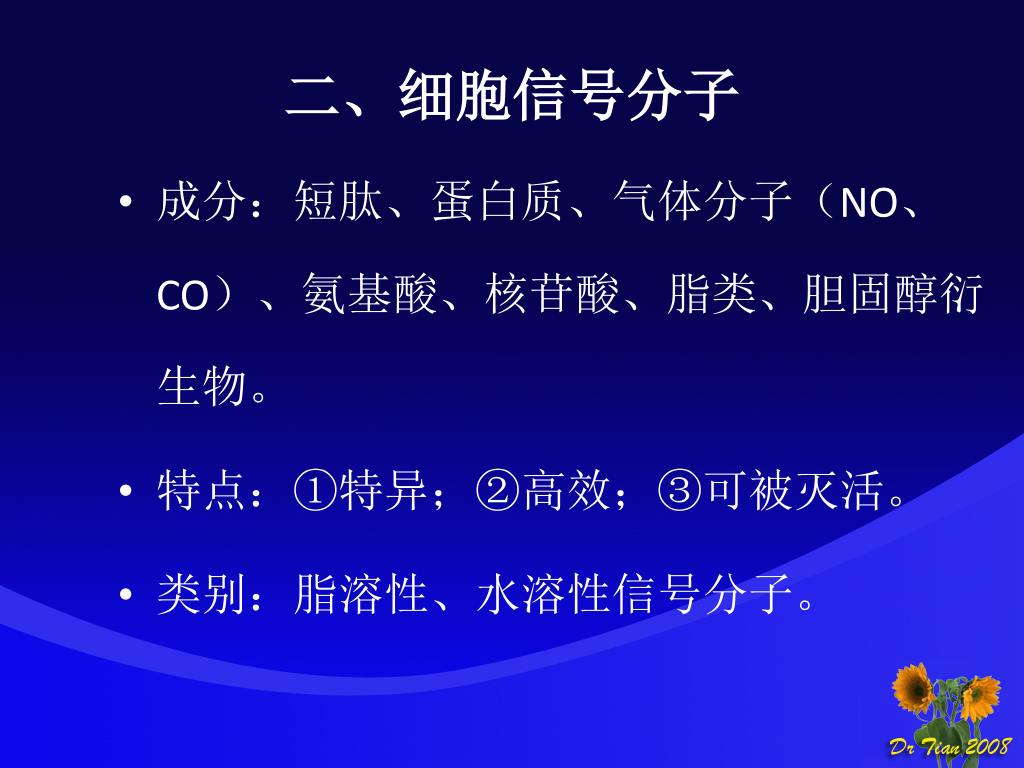 二、细胞信号分子

• 成分：短肽、蛋白质、气体分子（NO、CO）、氨基酸、核苷酸、脂类、胆固醇衍生物。

• 特点：①特异；②高效；③可被灭活。

• 类别：脂溶性、水溶性信号分子。

Dr Tian 2008